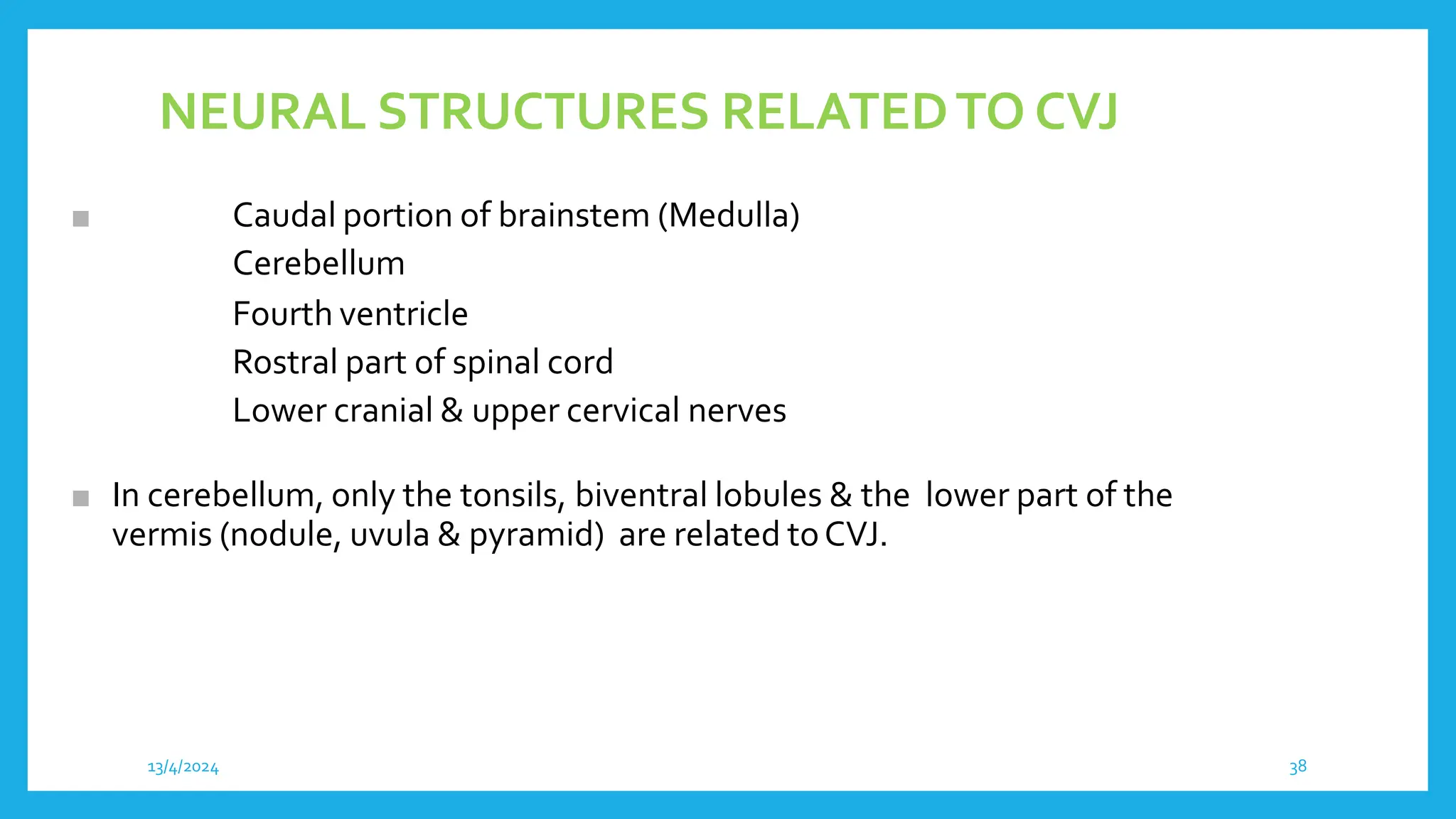 NEURAL STRUCTURES RELATED TO CVJ

Caudal portion of brainstem (Medulla)
Cerebellum
Fourth ventricle
Rostral part of spinal cord
Lower cranial & upper cervical nerves

In cerebellum, only the tonsils, biventral lobules & the lower part of the vermis (nodule, uvula & pyramid) are related to CVJ.

13/4/2024

38